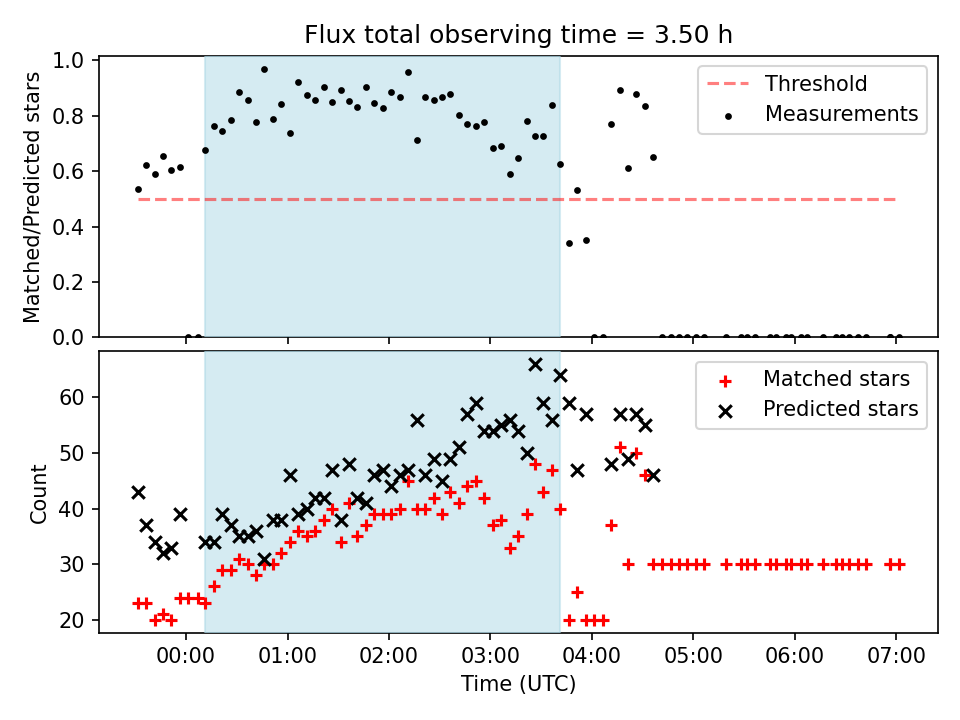 Flux total observing time = 3.50 h

Matched/Predicted stars

1.0
0.8
0.6
0.4
0.2
0.0

Threshold
Measurements

Count

60
50
40
30
20

Matched stars
Predicted stars

00:00 01:00 02:00 03:00 04:00 05:00 06:00 07:00

Time (UTC)